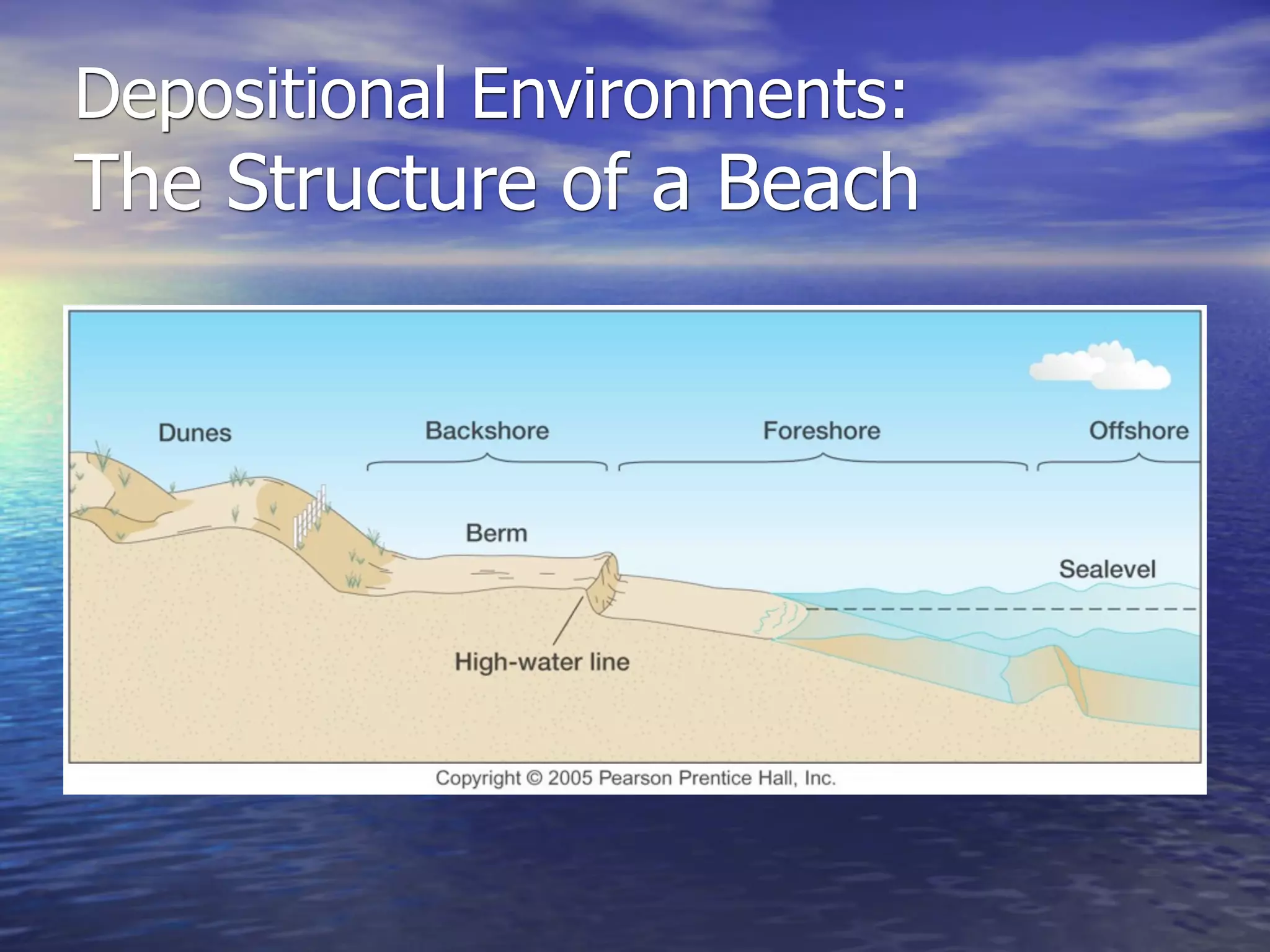 Depositional Environments:
The Structure of a Beach

Dunes

Backshore

Foreshore

Offshore

Berm

Sealevel

High-water line

Copyright © 2005 Pearson Prentice Hall, Inc.